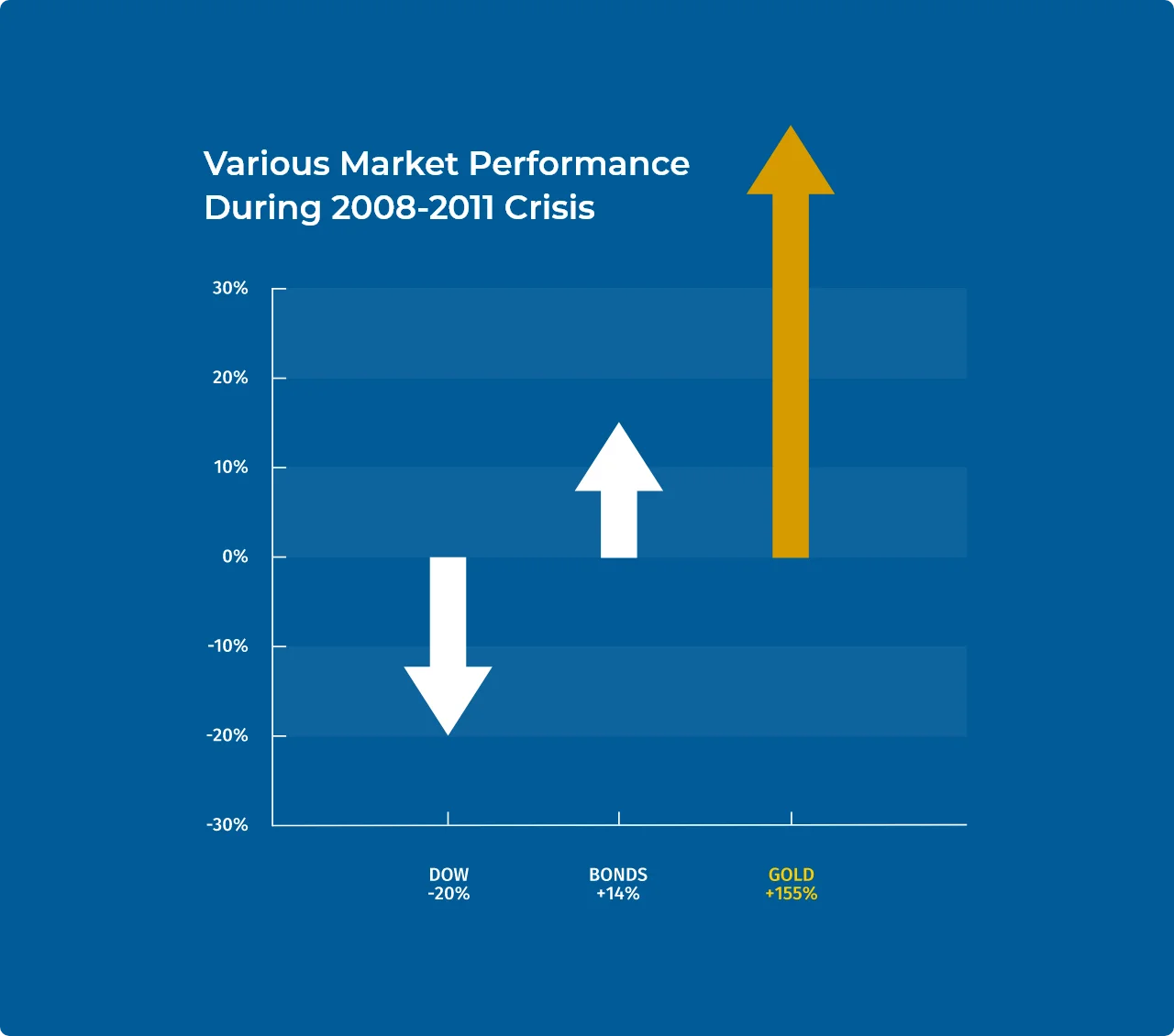 Various Market Performance During 2008-2011 Crisis

30%
20%
10%
0%
-10%
-20%
-30%

DOW
-20%

BONDS
+14%

GOLD
+155%